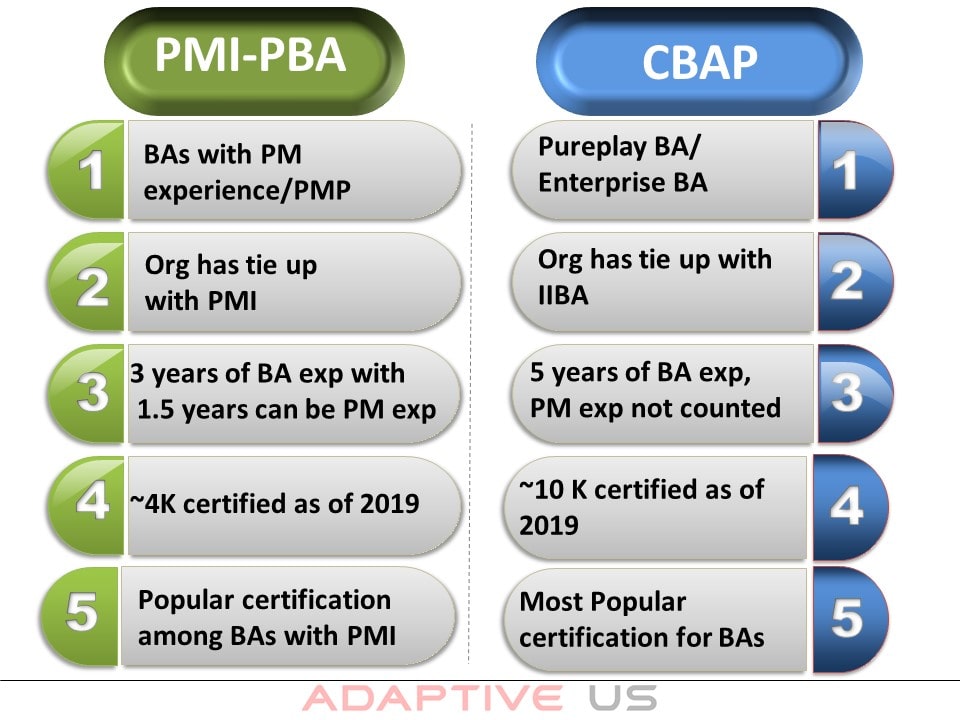 PMI-PBA

1 BAs with PM experience/PMP

2 Org has tie up with PMI

3 3 years of BA exp with 1.5 years can be PM exp

4 ~4K certified as of 2019

5 Popular certification among BAs with PMI

CBAP

Pureplay BA/ Enterprise BA 1

Org has tie up with IIBA 2

5 years of BA exp, PM exp not counted 3

~10 K certified as of 2019 4

Most Popular certification for BAs 5

ADAPTIVE US